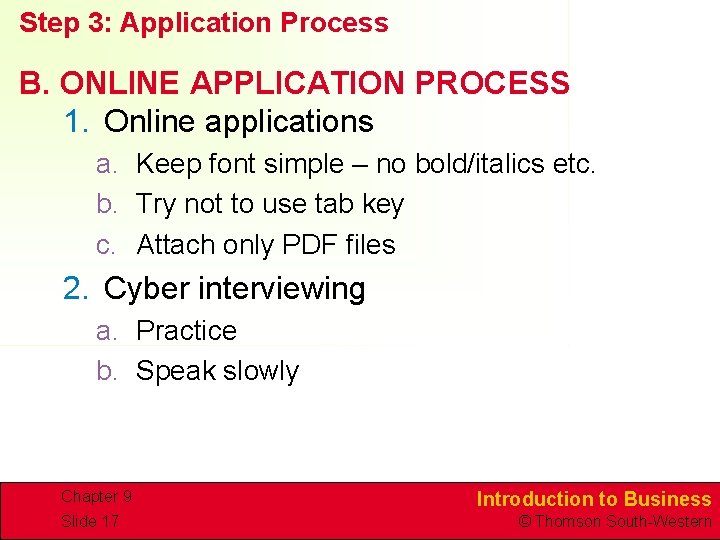 Step 3: Application Process

B. ONLINE APPLICATION PROCESS

1. Online applications

a. Keep font simple – no bold/italics etc.

b. Try not to use tab key

c. Attach only PDF files

2. Cyber interviewing

a. Practice

b. Speak slowly

Chapter 9
Slide 17

Introduction to Business
© Thomson South-Western